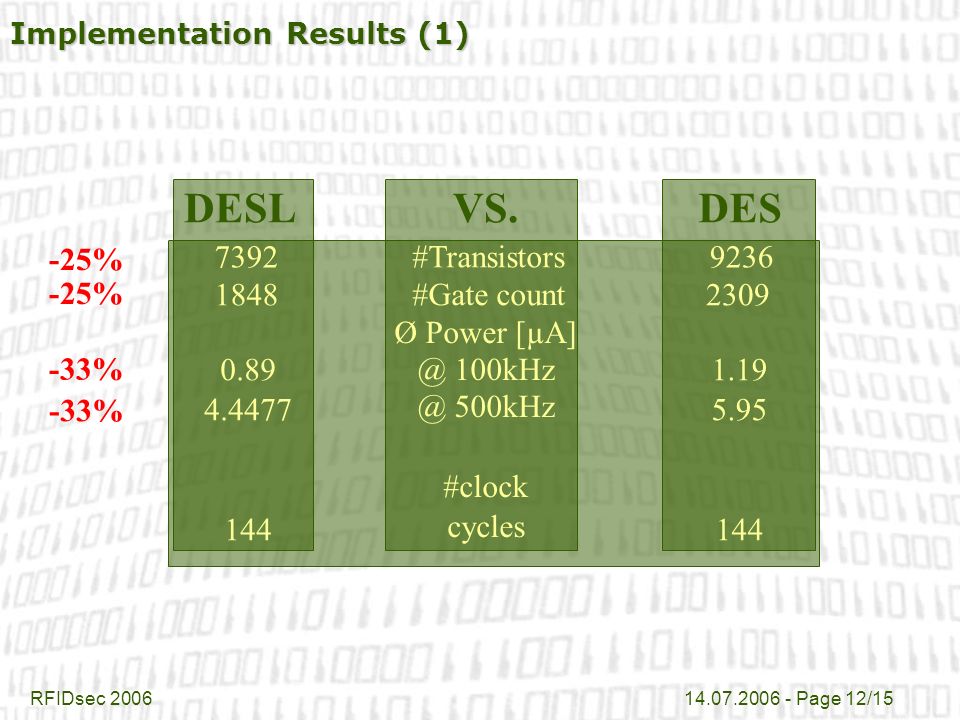 Implementation Results (1)

| | DESL | VS. | DES |
|---|---|---|---|
| -25% | 7392 | #Transistors | 9236 |
| -25% | 1848 | #Gate count | 2309 |
| | | Ø Power [µA] | |
| -33% | 0.89 | @ 100kHz | 1.19 |
| -33% | 4.4477 | @ 500kHz | 5.95 |
| | 144 | #clock cycles | 144 |

RFIDsec 2006

14.07.2006 - Page 12/15